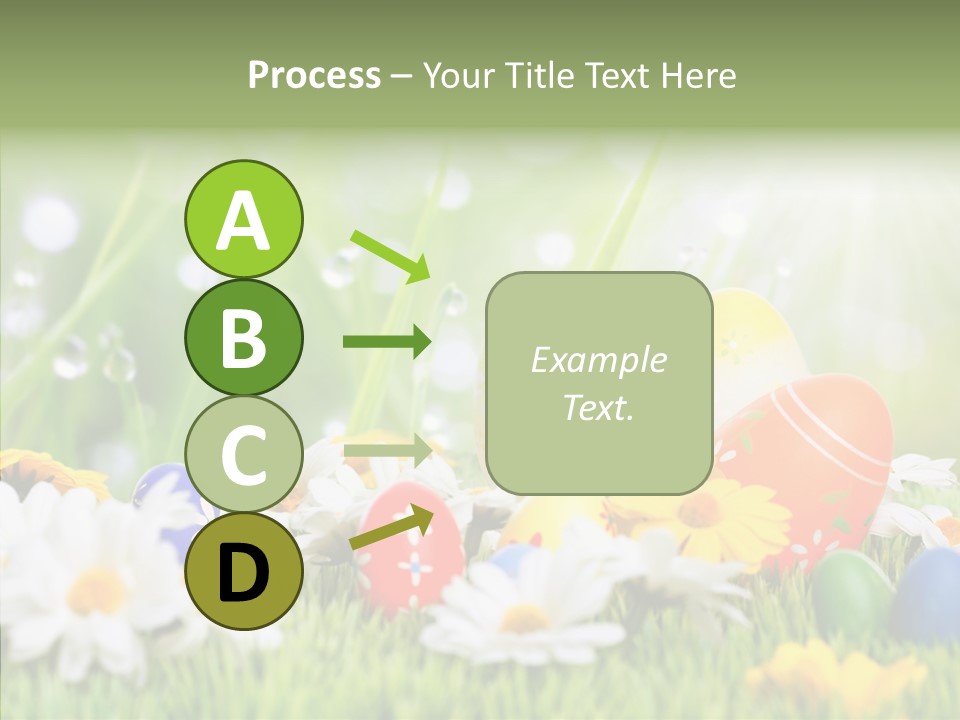 Process – Your Title Text Here

A

B

C

D

Example Text.